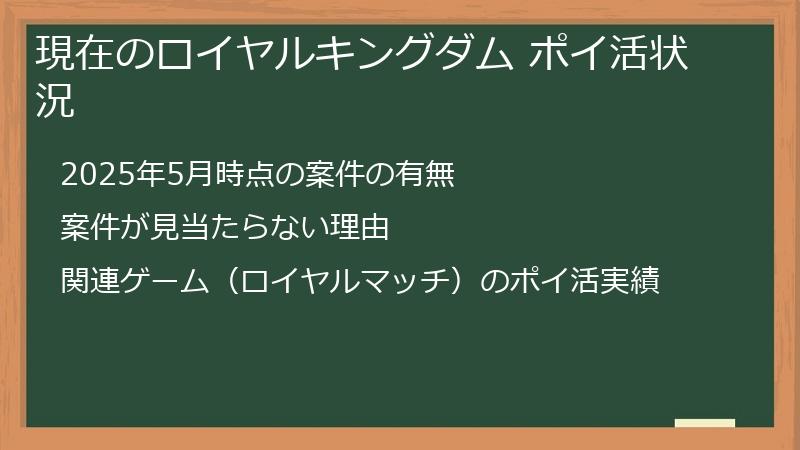 現在のロイヤルキングダム ポイ活状況

2025年5月時点の案件の有無

案件が見当たらない理由

関連ゲーム（ロイヤルマッチ）のポイ活実績